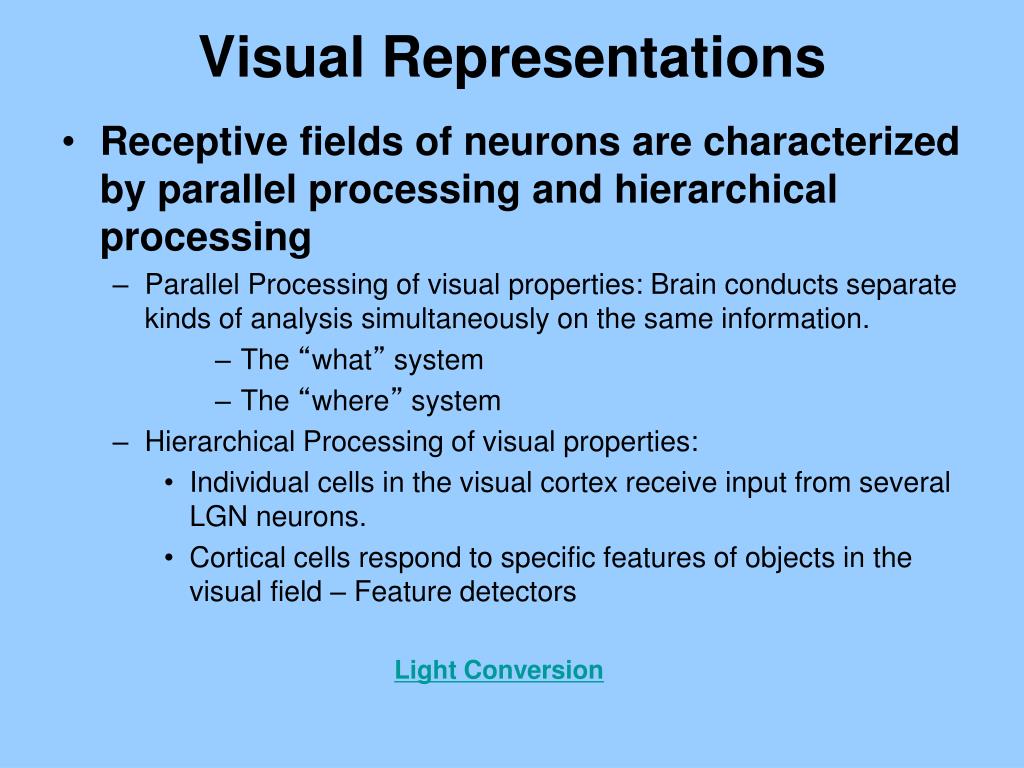 Visual Representations

• Receptive fields of neurons are characterized by parallel processing and hierarchical processing

– Parallel Processing of visual properties: Brain conducts separate kinds of analysis simultaneously on the same information.

– The “what” system

– The “where” system

– Hierarchical Processing of visual properties:

• Individual cells in the visual cortex receive input from several LGN neurons.

• Cortical cells respond to specific features of objects in the visual field – Feature detectors

Light Conversion